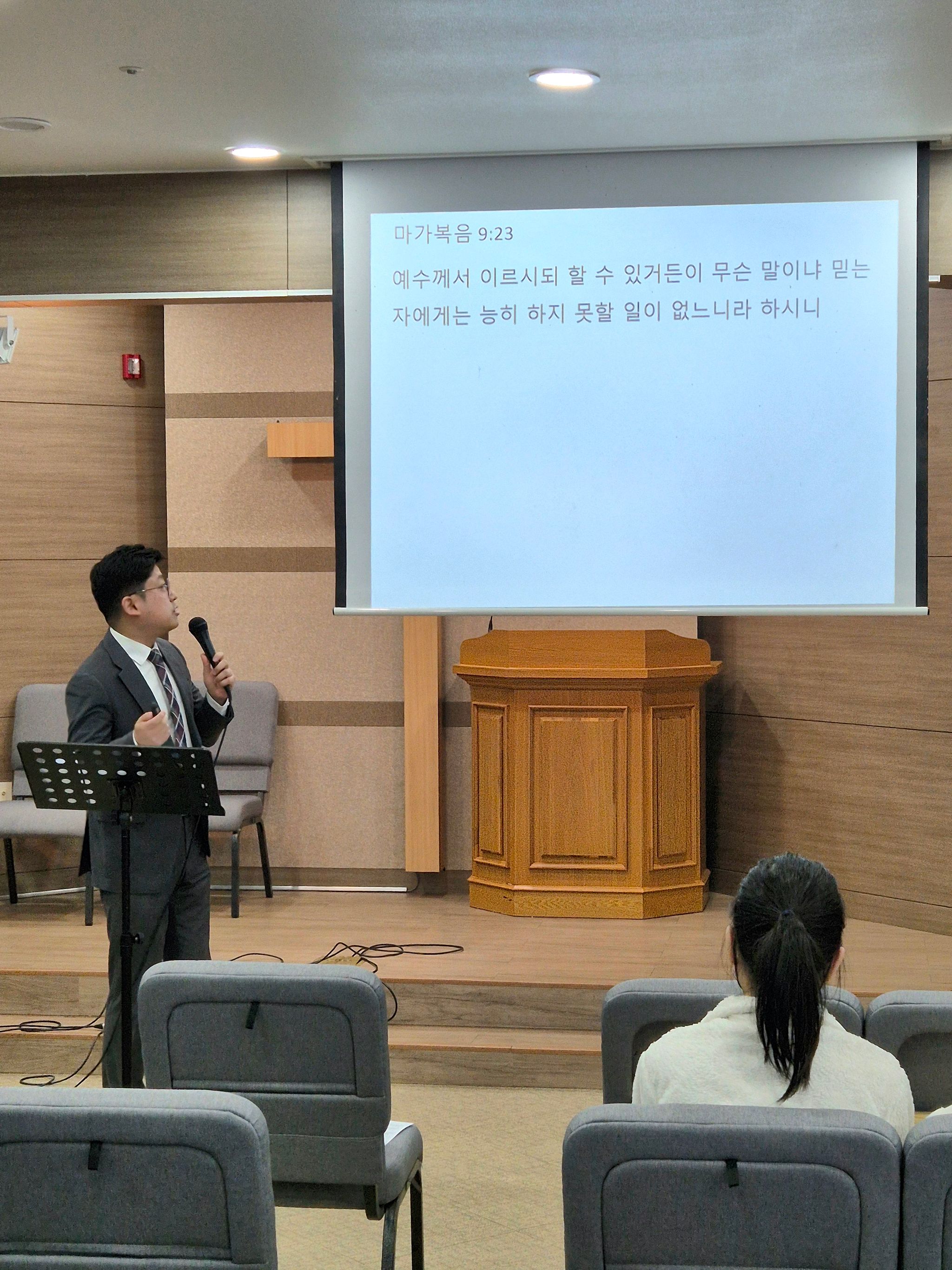 마가복음 9:23

예수께서 이르시되 할 수 있거든이 무슨 말이냐 믿는 자에게는 능히 하지 못할 일이 없느니라 하시니